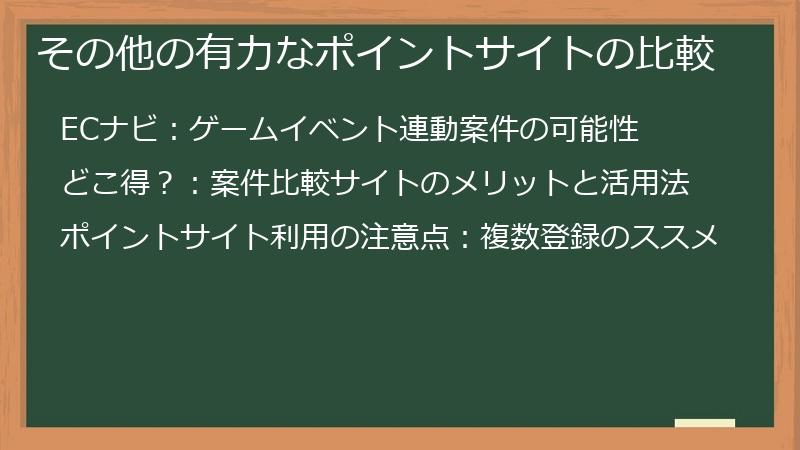 その他の有力なポイントサイトの比較

ECナビ：ゲームイベント連動案件の可能性

どこ得？：案件比較サイトのメリットと活用法

ポイントサイト利用の注意点：複数登録のススメ